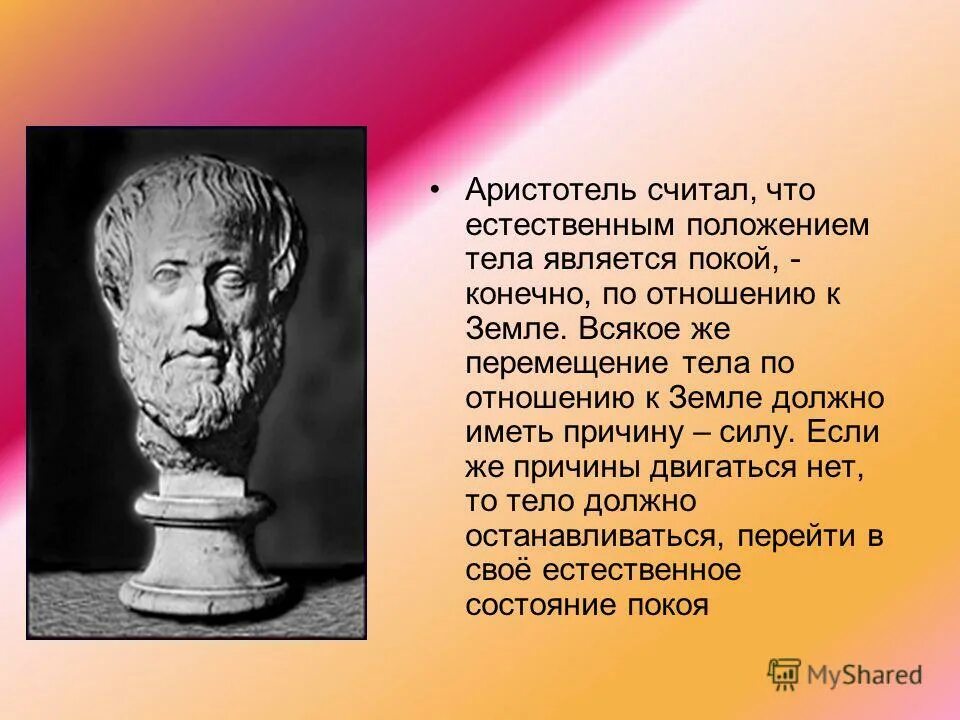 • Аристотель считал, что естественным положением тела является покой, - конечно, по отношению к Земле. Всякое же перемещение тела по отношению к Земле должно иметь причину – силу. Если же причины двигаться нет, то тело должно останавливаться, перейти в своё естественное состояние покоя

MyShared